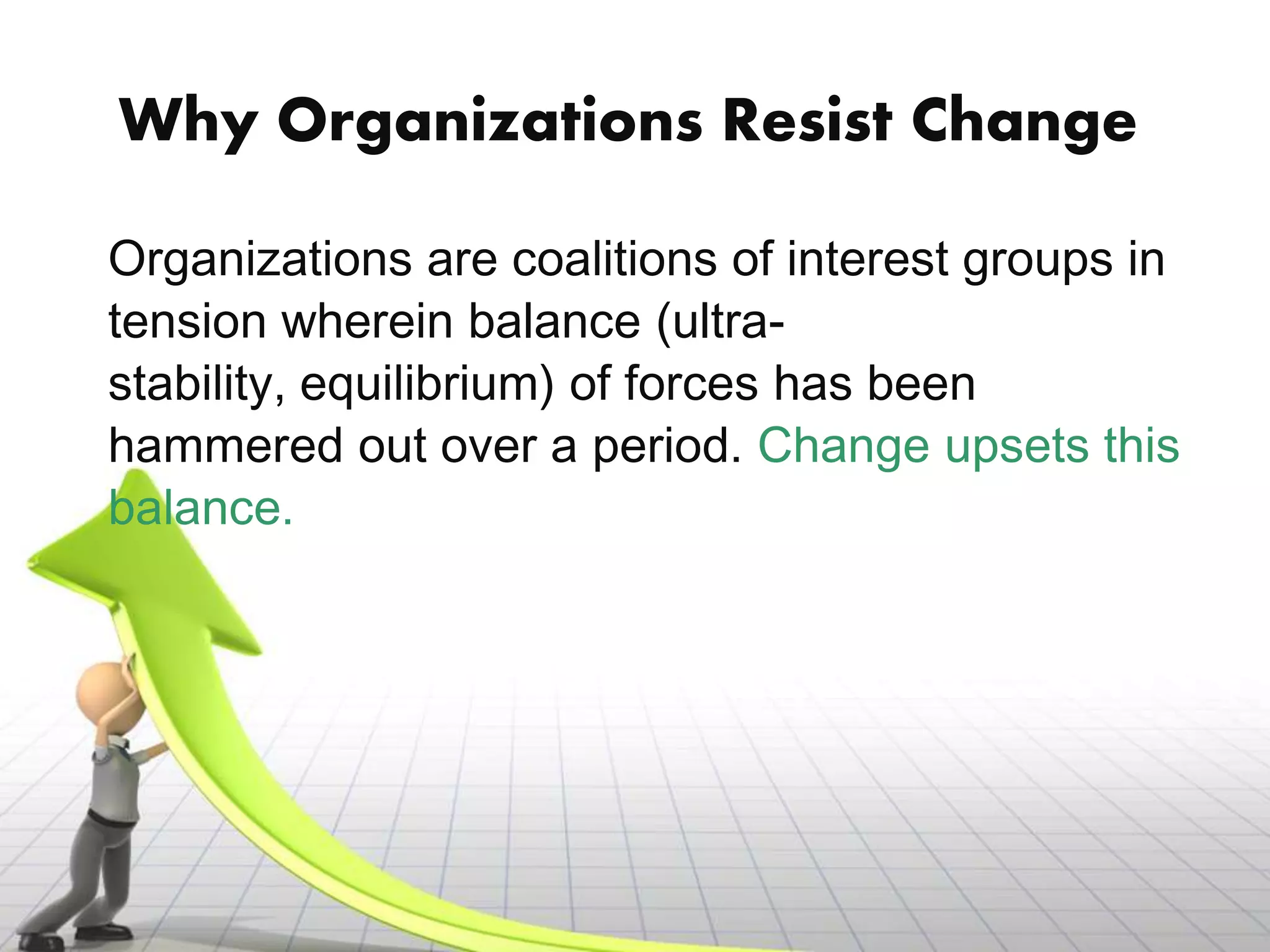 Why Organizations Resist Change

Organizations are coalitions of interest groups in tension wherein balance (ultra-stability, equilibrium) of forces has been hammered out over a period. Change upsets this balance.